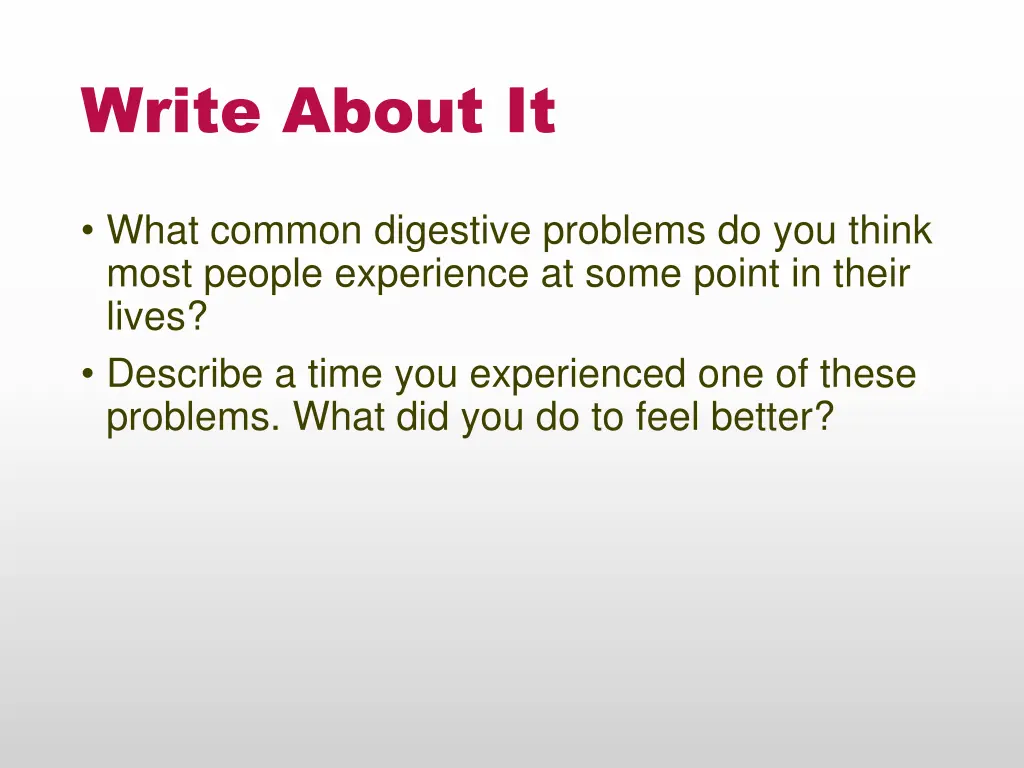 Write About It

• What common digestive problems do you think most people experience at some point in their lives?
• Describe a time you experienced one of these problems. What did you do to feel better?